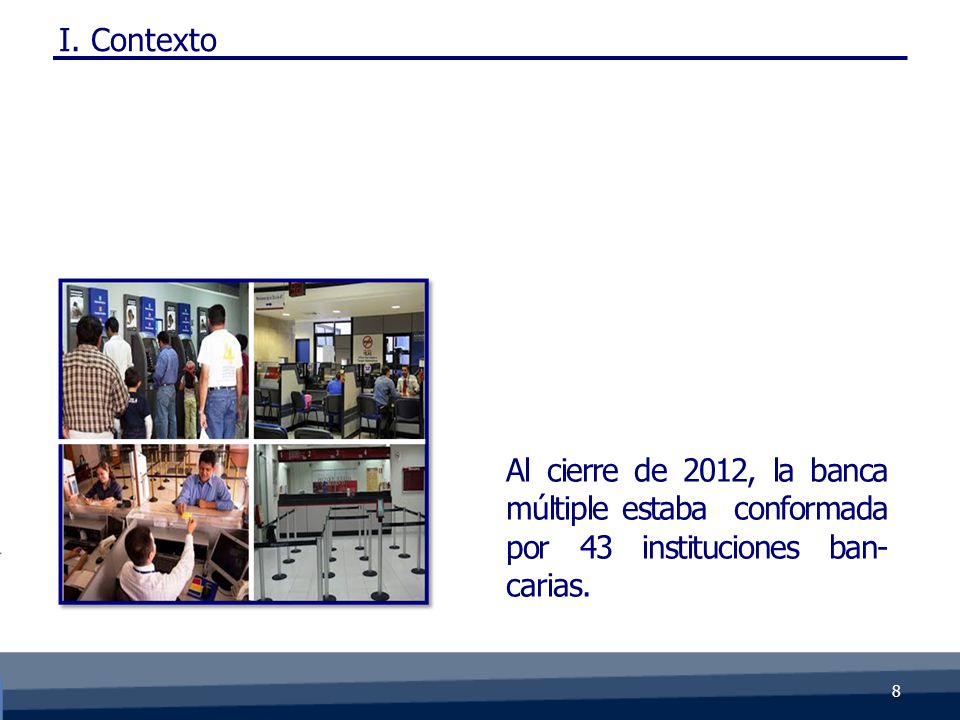 I. Contexto

Al cierre de 2012, la banca múltiple estaba conformada por 43 instituciones bancarias.

8